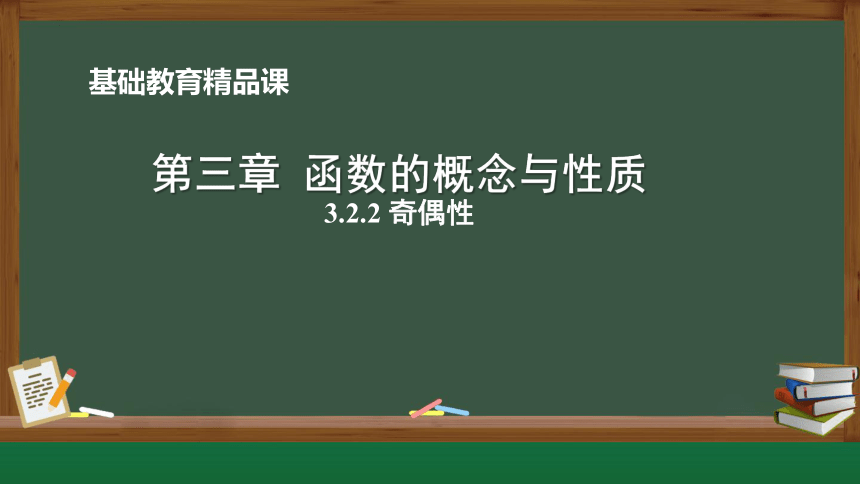 基础教育精品课

第三章 函数的概念与性质

3.2.2 奇偶性